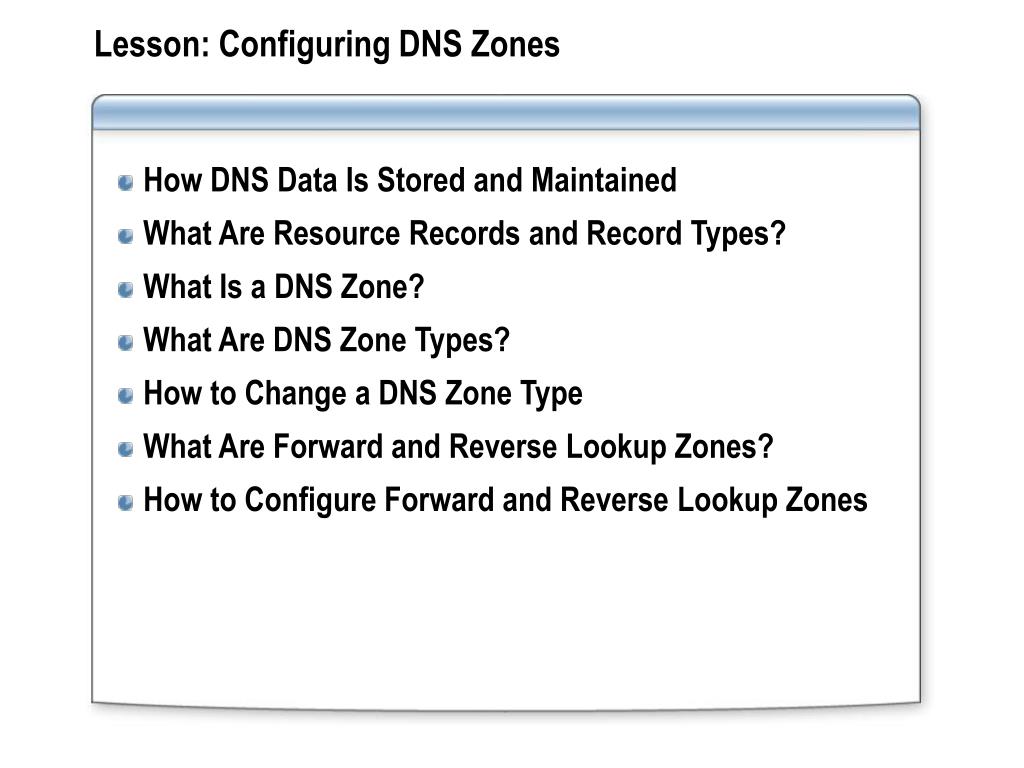 Lesson: Configuring DNS Zones

How DNS Data Is Stored and Maintained
What Are Resource Records and Record Types?
What Is a DNS Zone?
What Are DNS Zone Types?
How to Change a DNS Zone Type
What Are Forward and Reverse Lookup Zones?
How to Configure Forward and Reverse Lookup Zones